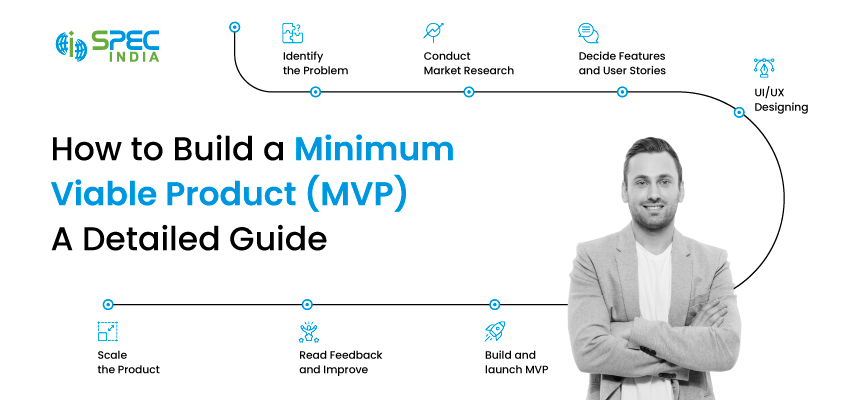 SPEC INDIA

Identify the Problem

Conduct Market Research

Decide Features and User Stories

UI/UX Designing

How to Build a Minimum Viable Product (MVP) A Detailed Guide

Scale the Product

Read Feedback and Improve

Build and launch MVP